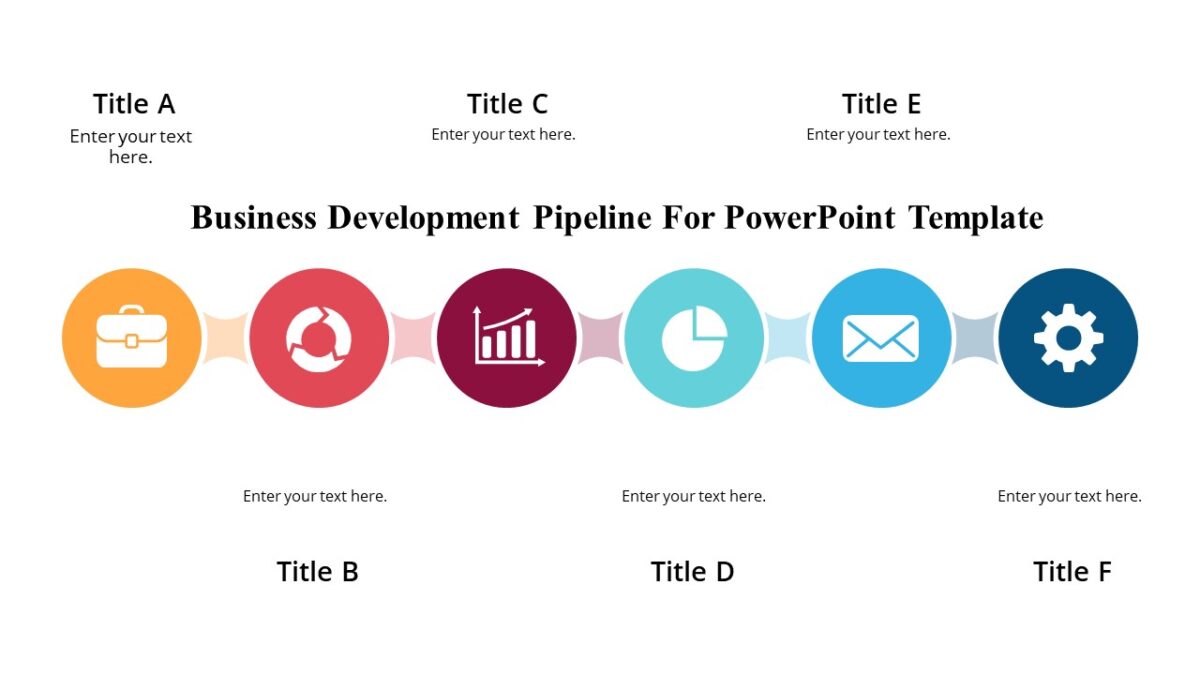 Title A
Enter your text here.

Title C
Enter your text here.

Title E
Enter your text here.

Business Development Pipeline For PowerPoint Template

Enter your text here.

Title B

Enter your text here.

Title D

Enter your text here.

Title F